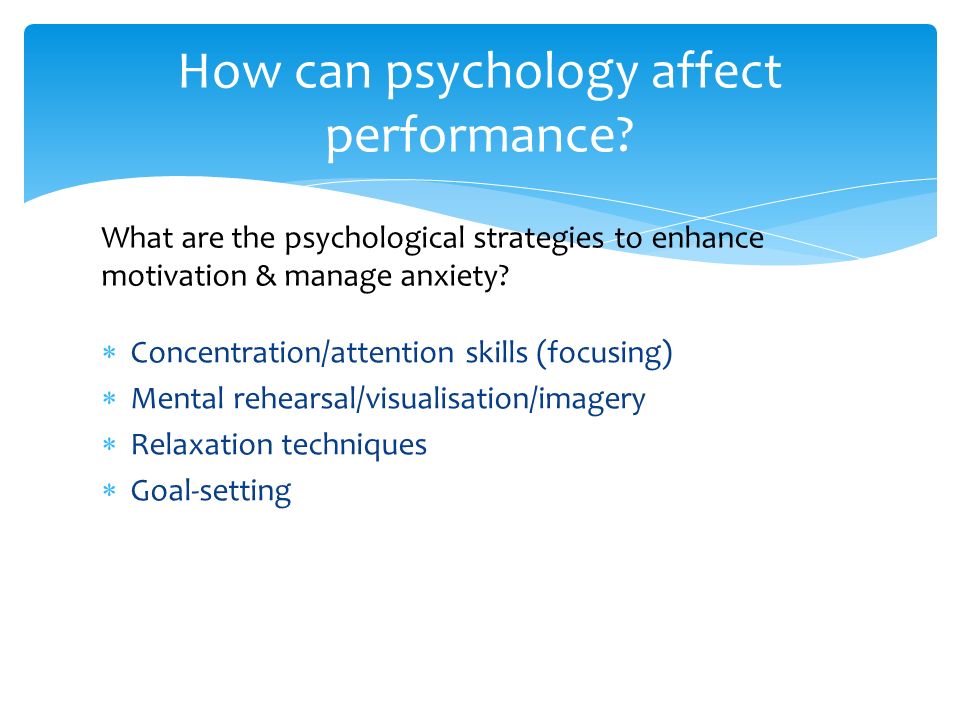 How can psychology affect performance?

What are the psychological strategies to enhance motivation & manage anxiety?

* Concentration/attention skills (focusing)
* Mental rehearsal/visualisation/imagery
* Relaxation techniques
* Goal-setting